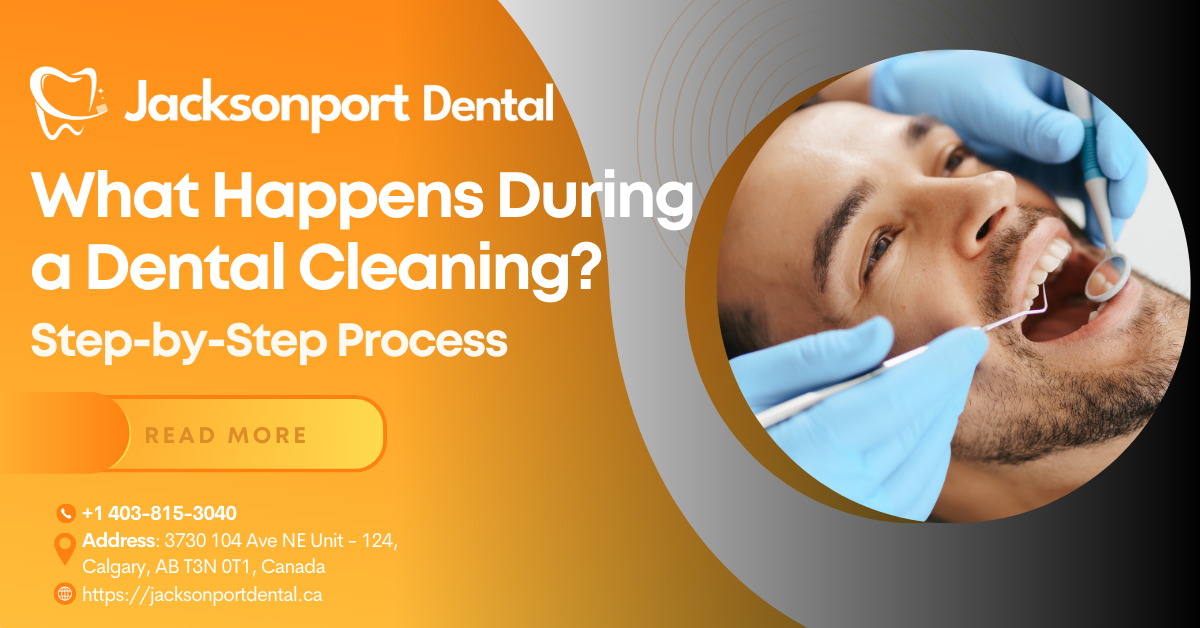 Jacksonport Dental

What Happens During a Dental Cleaning?

Step-by-Step Process

READ MORE

+1 403-815-3040

Address: 3730 104 Ave NE Unit - 124, Calgary, AB T3N 0T1, Canada

https://jacksonportdental.ca